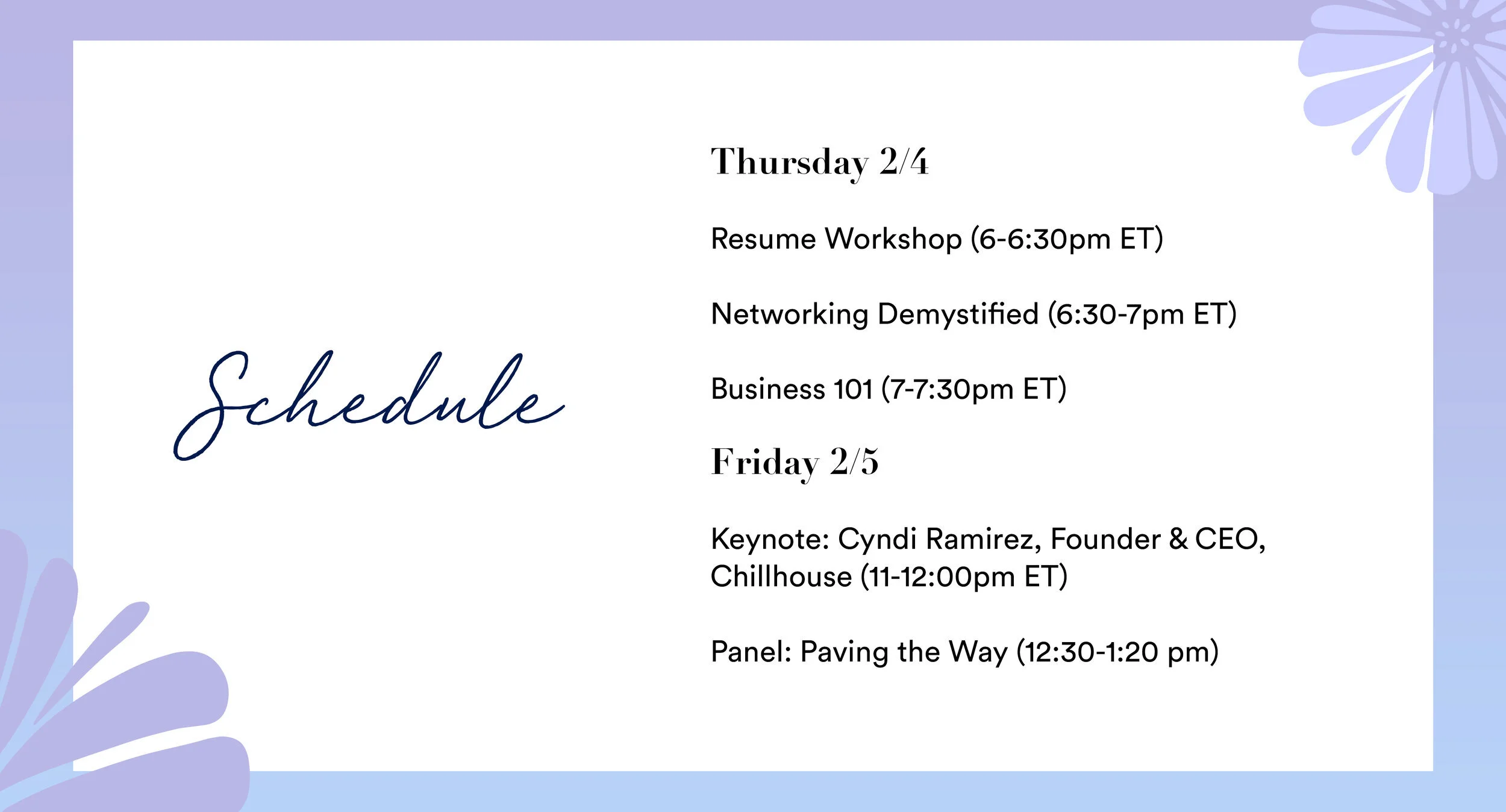 Schedule

Thursday 2/4

Resume Workshop (6-6:30pm ET)

Networking Demystified (6:30-7pm ET)

Business 101 (7-7:30pm ET)

Friday 2/5

Keynote: Cyndi Ramirez, Founder & CEO, Chillhouse (11-12:00pm ET)

Panel: Paving the Way (12:30-1:20 pm)